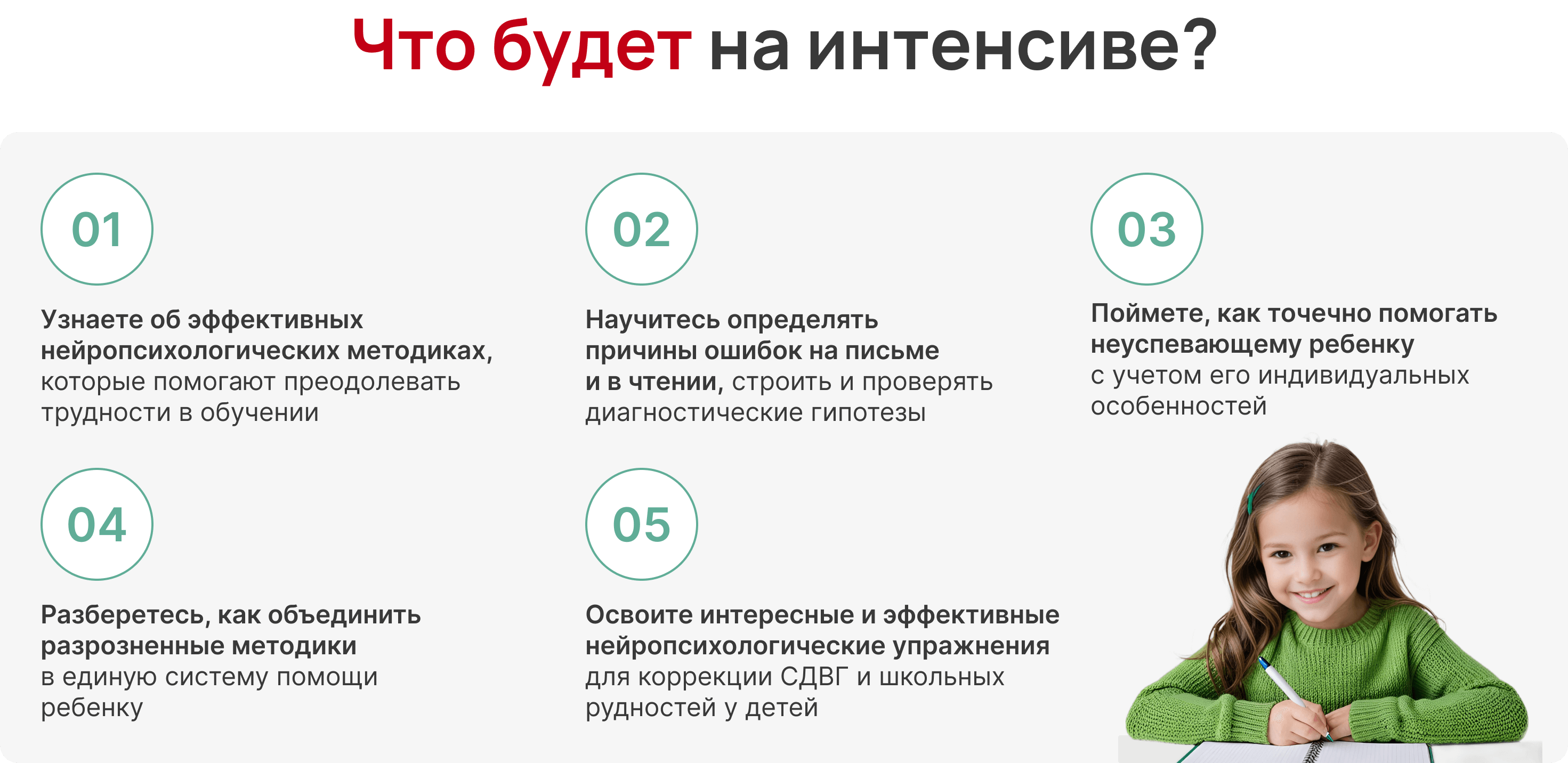 Что будет на интенсиве?

01

Узнаете об эффективных нейропсихологических методиках, которые помогают преодолевать трудности в обучении

02

Научитесь определять причины ошибок на письме и в чтении, строить и проверять диагностические гипотезы

03

Поймете, как точечно помогать неуспевающему ребенку с учетом его индивидуальных особенностей

04

Разберетесь, как объединить разрозненные методики в единую систему помощи ребенку

05

Освоите интересные и эффективные нейропсихологические упражнения для коррекции СДВГ и школьных рудностей у детей